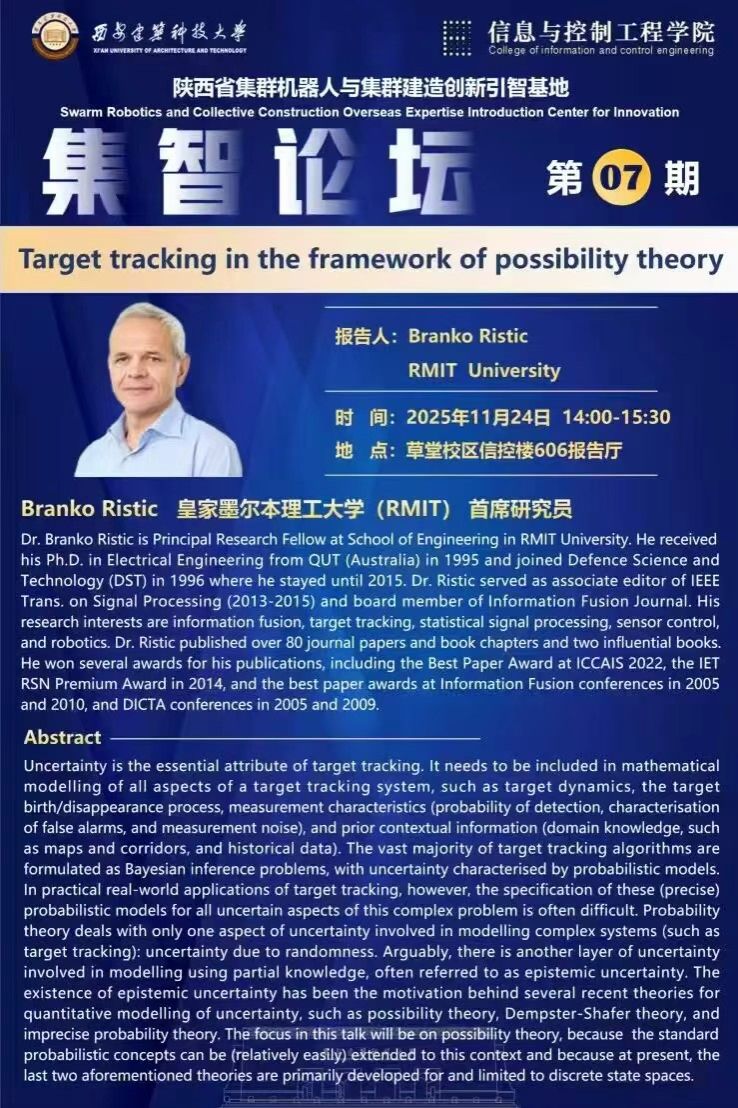 西安建筑科技大学
XI'AN UNIVERSITY OF ARCHITECTURE AND TECHNOLOGY

信息与控制工程学院
College of information and control engineering

陕西省集群机器人与集群建造创新引智基地
Swarm Robotics and Collective Construction Overseas Expertise Introduction Center for Innovation

集智论坛

第 07 期

Target tracking in the framework of possibility theory

报告人：Branko Ristic
RMIT University

时 间：2025年11月24日 14:00-15:30
地 点：草堂校区信控楼606报告厅

Branko Ristic 皇家墨尔本理工大学（RMIT） 首席研究员

Dr. Branko Ristic is Principal Research Fellow at School of Engineering in RMIT University. He received his Ph.D. in Electrical Engineering from QUT (Australia) in 1995 and joined Defence Science and Technology (DST) in 1996 where he stayed until 2015. Dr. Ristic served as associate editor of IEEE Trans. on Signal Processing (2013-2015) and board member of Information Fusion Journal. His research interests are information fusion, target tracking, statistical signal processing, sensor control, and robotics. Dr. Ristic published over 80 journal papers and book chapters and two influential books. He won several awards for his publications, including the Best Paper Award at ICCAIS 2022, the IET RSN Premium Award in 2014, and the best paper awards at Information Fusion conferences in 2005 and 2010, and DICTA conferences in 2005 and 2009.

Abstract

Uncertainty is the essential attribute of target tracking. It needs to be included in mathematical modelling of all aspects of a target tracking system, such as target dynamics, the target birth/disappearance process, measurement characteristics (probability of detection, characterisation of false alarms, and measurement noise), and prior contextual information (domain knowledge, such as maps and corridors, and historical data). The vast majority of target tracking algorithms are formulated as Bayesian inference problems, with uncertainty characterised by probabilistic models. In practical real-world applications of target tracking, however, the specification of these (precise) probabilistic models for all uncertain aspects of this complex problem is often difficult. Probability theory deals with only one aspect of uncertainty involved in modelling complex systems (such as target tracking): uncertainty due to randomness. Arguably, there is another layer of uncertainty involved in modelling using partial knowledge, often referred to as epistemic uncertainty. The existence of epistemic uncertainty has been the motivation behind several recent theories for quantitative modelling of uncertainty, such as possibility theory, Dempster-Shafer theory, and imprecise probability theory. The focus in this talk will be on possibility theory, because the standard probabilistic concepts can be (relatively easily) extended to this context and because at present, the last two aforementioned theories are primarily developed for and limited to discrete state spaces.